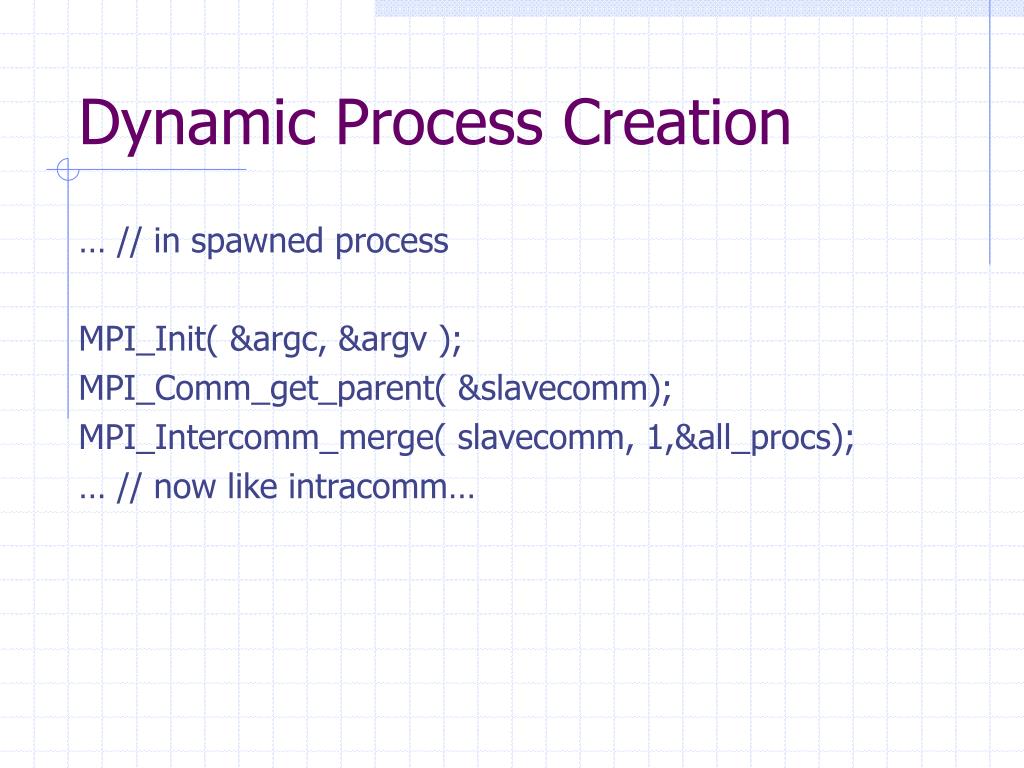 Dynamic Process Creation

… // in spawned process

MPI_Init( &argc, &argv );
MPI_Comm_get_parent( &slavecomm);
MPI_Intercomm_merge( slavecomm, 1,&all_procs);
… // now like intracomm…